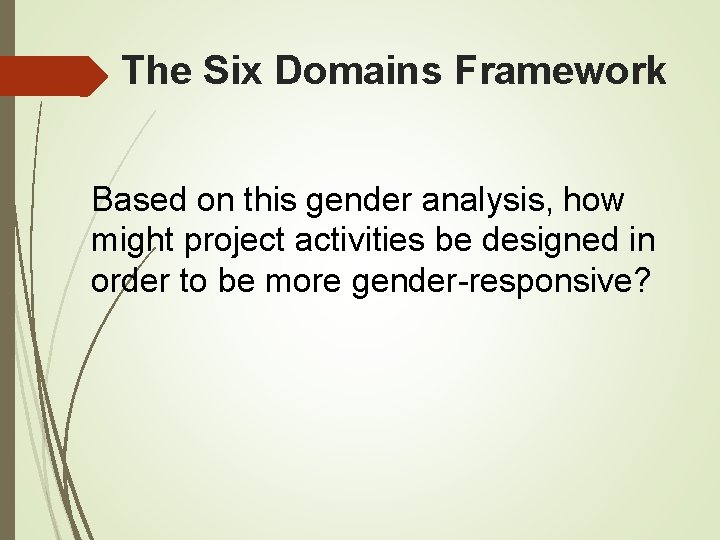 The Six Domains Framework

Based on this gender analysis, how might project activities be designed in order to be more gender-responsive?